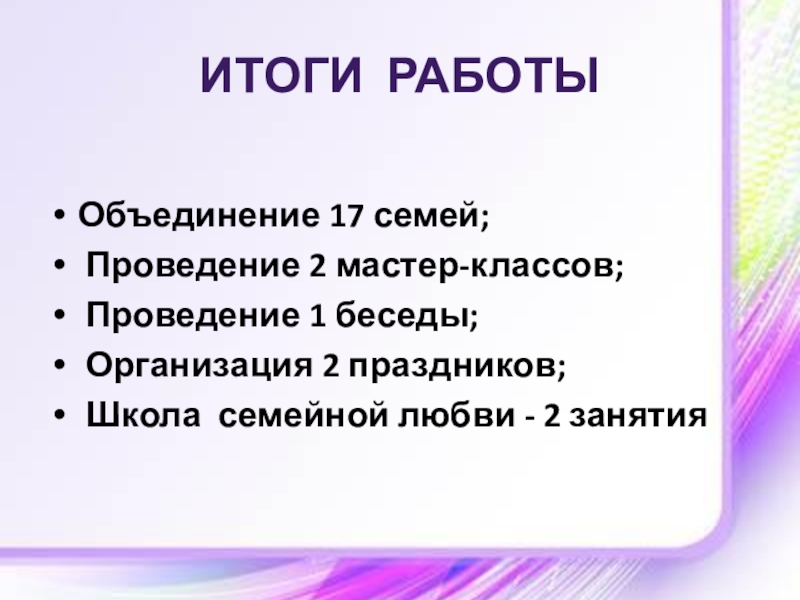 ИТОГИ РАБОТЫ

• Объединение 17 семей;
• Проведение 2 мастер-классов;
• Проведение 1 беседы;
• Организация 2 праздников;
• Школа семейной любви - 2 занятия